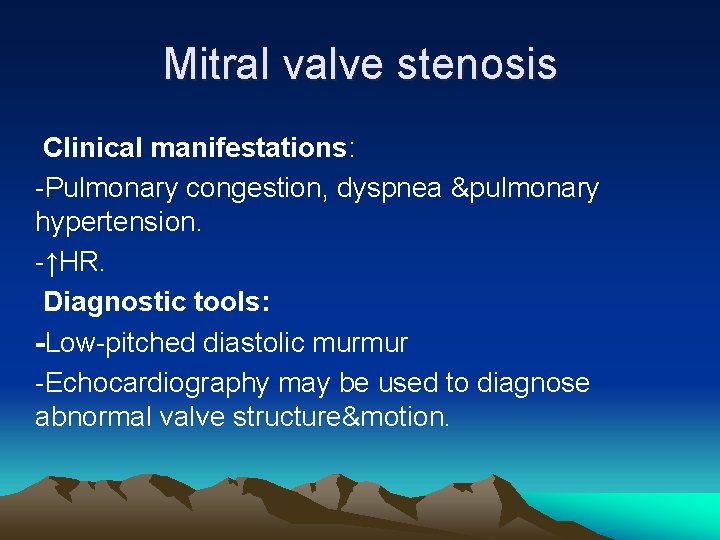 Mitral valve stenosis

Clinical manifestations:

-Pulmonary congestion, dyspnea &pulmonary hypertension.

-↑HR.

Diagnostic tools:

-Low-pitched diastolic murmur

-Echocardiography may be used to diagnose abnormal valve structure&motion.